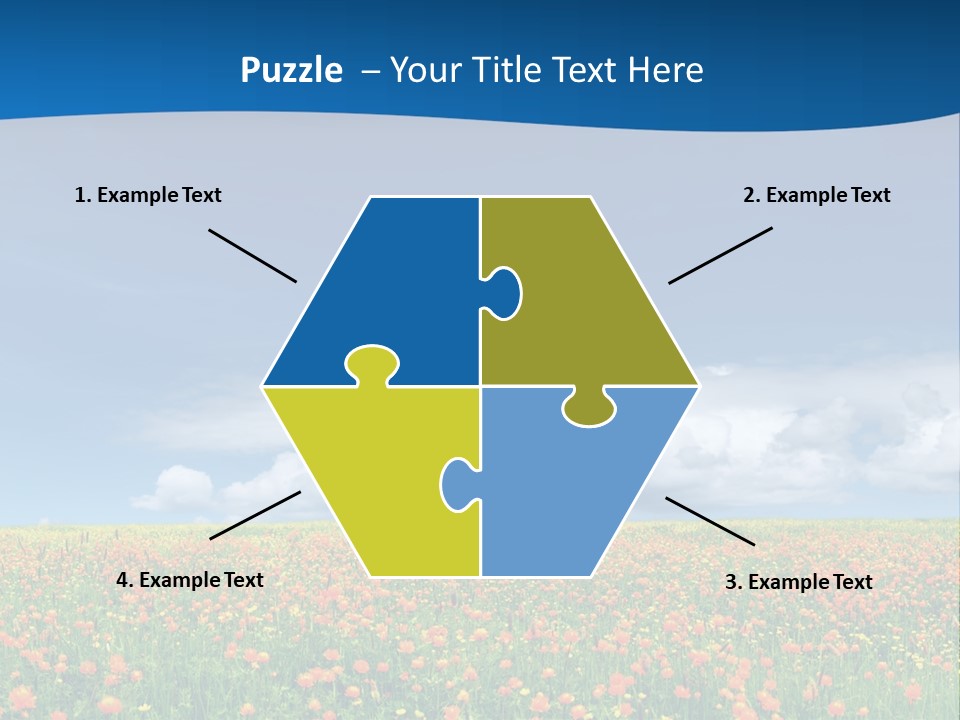 Puzzle – Your Title Text Here

1. Example Text

2. Example Text

4. Example Text

3. Example Text